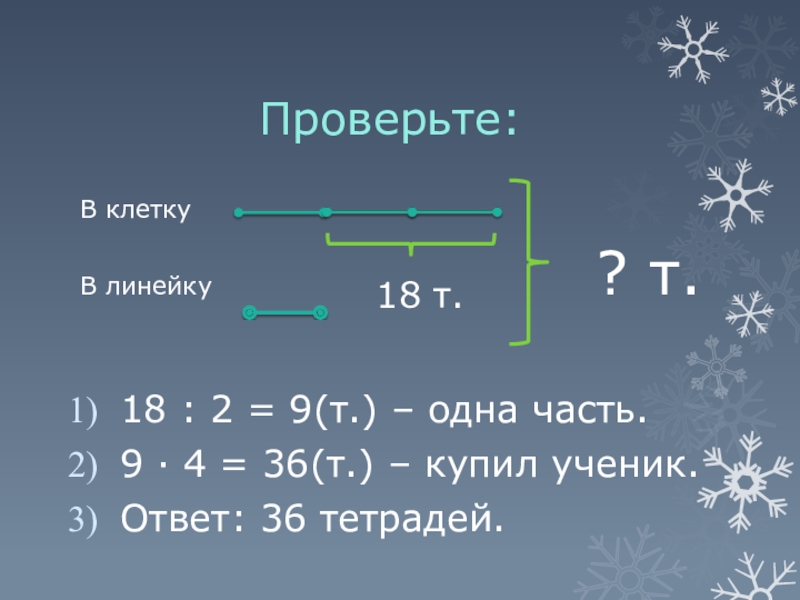 Проверьте:

В клетку

В линейку

18 т.

? т.

1) 18 : 2 = 9(т.) – одна часть.
2) 9 · 4 = 36(т.) – купил ученик.
3) Ответ: 36 тетрадей.